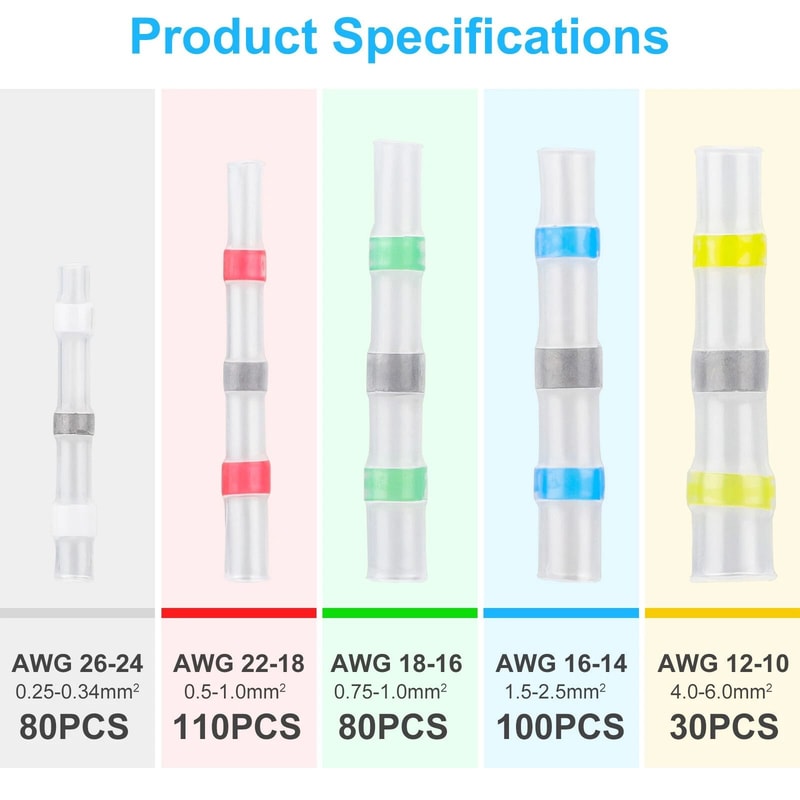 Product Specifications

AWG 26-24
0.25-0.34mm$^2$
80PCS

AWG 22-18
0.5-1.0mm$^2$
110PCS

AWG 18-16
0.75-1.0mm$^2$
80PCS

AWG 16-14
1.5-2.5mm$^2$
100PCS

AWG 12-10
4.0-6.0mm$^2$
30PCS